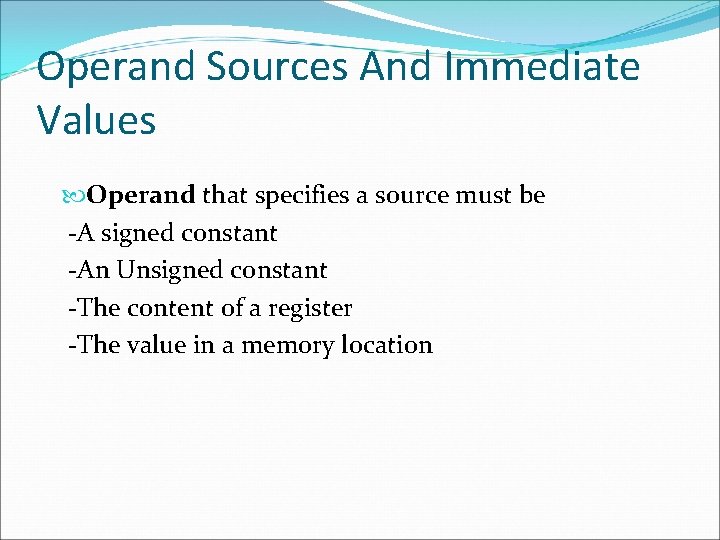 Operand Sources And Immediate Values

Operand that specifies a source must be
-A signed constant
-An Unsigned constant
-The content of a register
-The value in a memory location